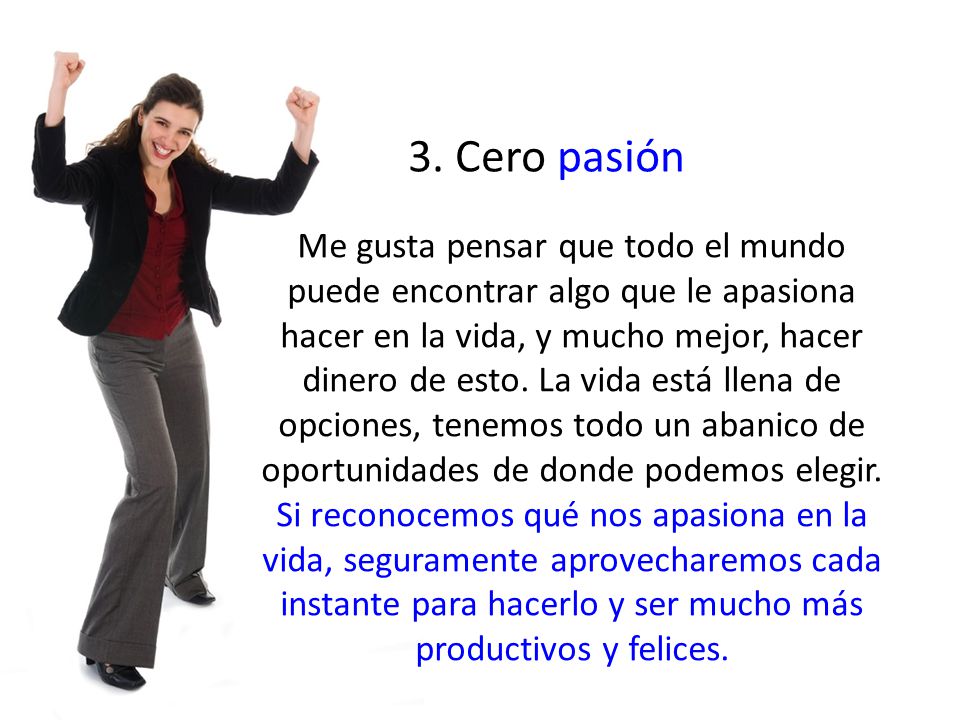 3. Cero pasión

Me gusta pensar que todo el mundo puede encontrar algo que le apasiona hacer en la vida, y mucho mejor, hacer dinero de esto. La vida está llena de opciones, tenemos todo un abanico de oportunidades de donde podemos elegir. Si reconocemos qué nos apasiona en la vida, seguramente aprovecharemos cada instante para hacerlo y ser mucho más productivos y felices.